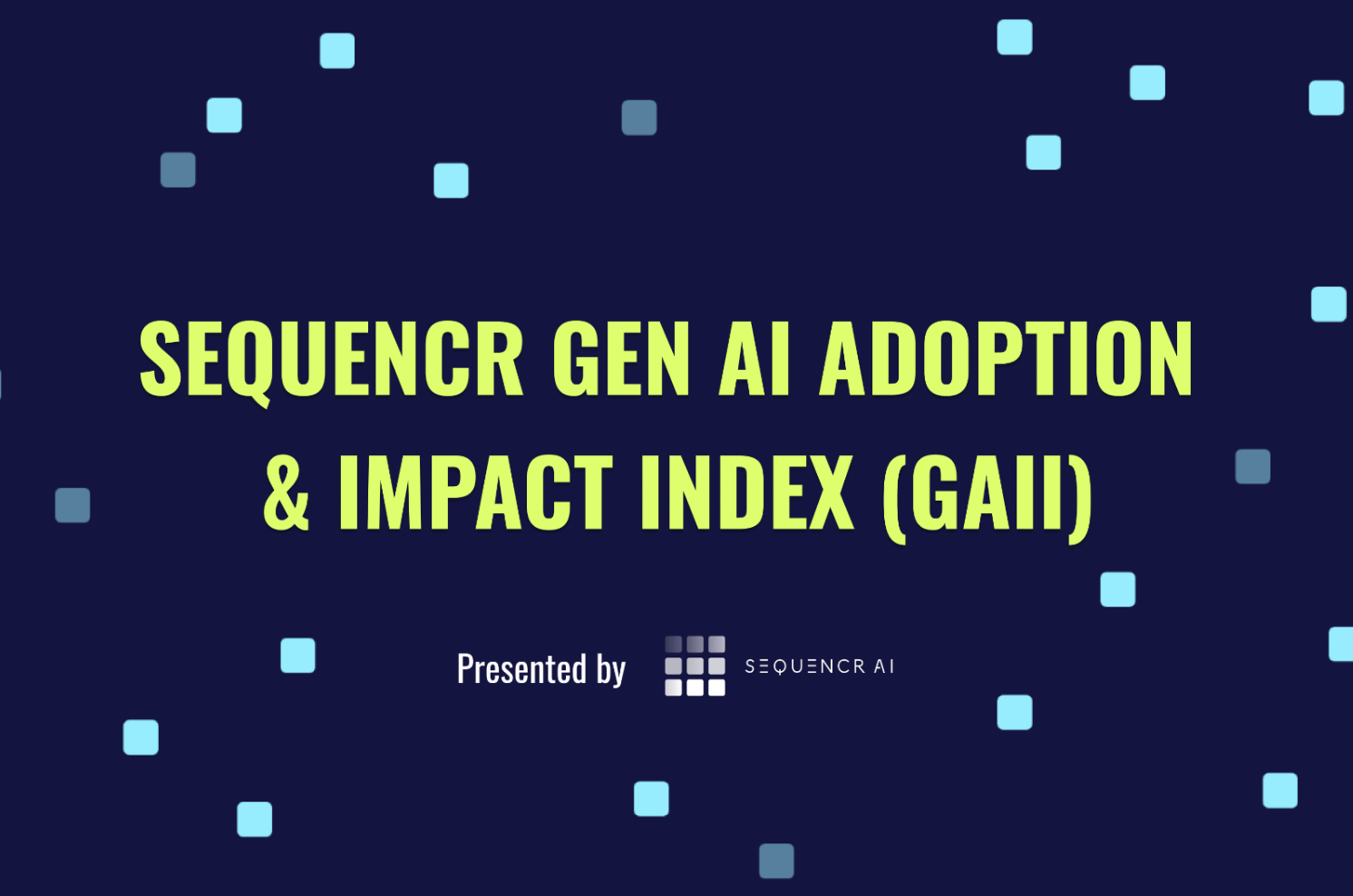 SEQUENCR GEN AI ADOPTION & IMPACT INDEX (GAII)

Presented by SEQUENCR AI